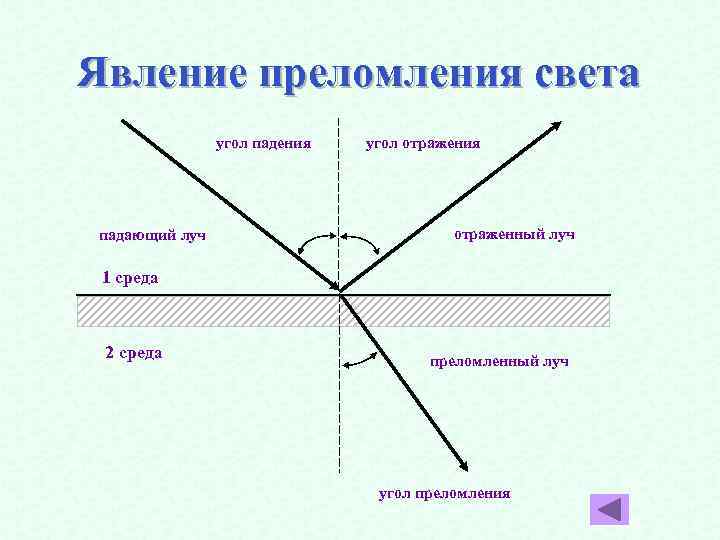 Явление преломления света

угол падения

угол отражения

падающий луч

отраженный луч

1 среда

2 среда

преломленный луч

угол преломления